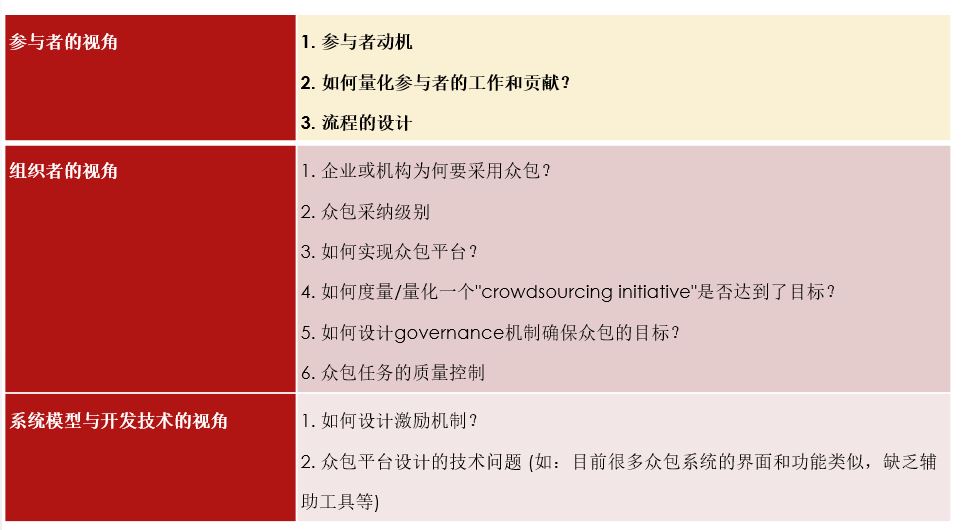 | 参与者的视角 | 1. 参与者动机<br>2. 如何量化参与者的工作和贡献？<br>3. 流程的设计 |
|---|---|
| 组织者的视角 | 1. 企业或机构为何要采用众包？<br>2. 众包采纳级别<br>3. 如何实现众包平台？<br>4. 如何度量/量化一个"crowdsourcing initiative"是否达到了目标？<br>5. 如何设计governance机制确保众包的目标？<br>6. 众包任务的质量控制 |
| 系统模型与开发技术的视角 | 1. 如何设计激励机制？<br>2. 众包平台设计的技术问题 (如：目前很多众包系统的界面和功能类似，缺乏辅助工具等) |